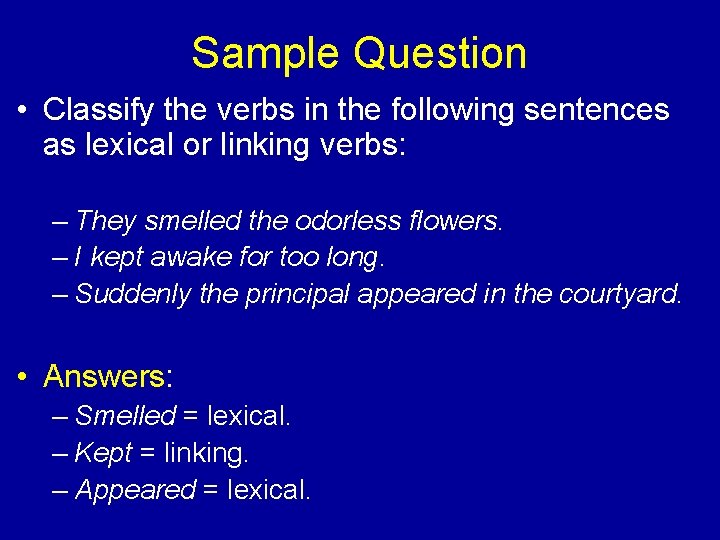 Sample Question

• Classify the verbs in the following sentences as lexical or linking verbs:

– They smelled the odorless flowers.
– I kept awake for too long.
– Suddenly the principal appeared in the courtyard.

• Answers:
– Smelled = lexical.
– Kept = linking.
– Appeared = lexical.